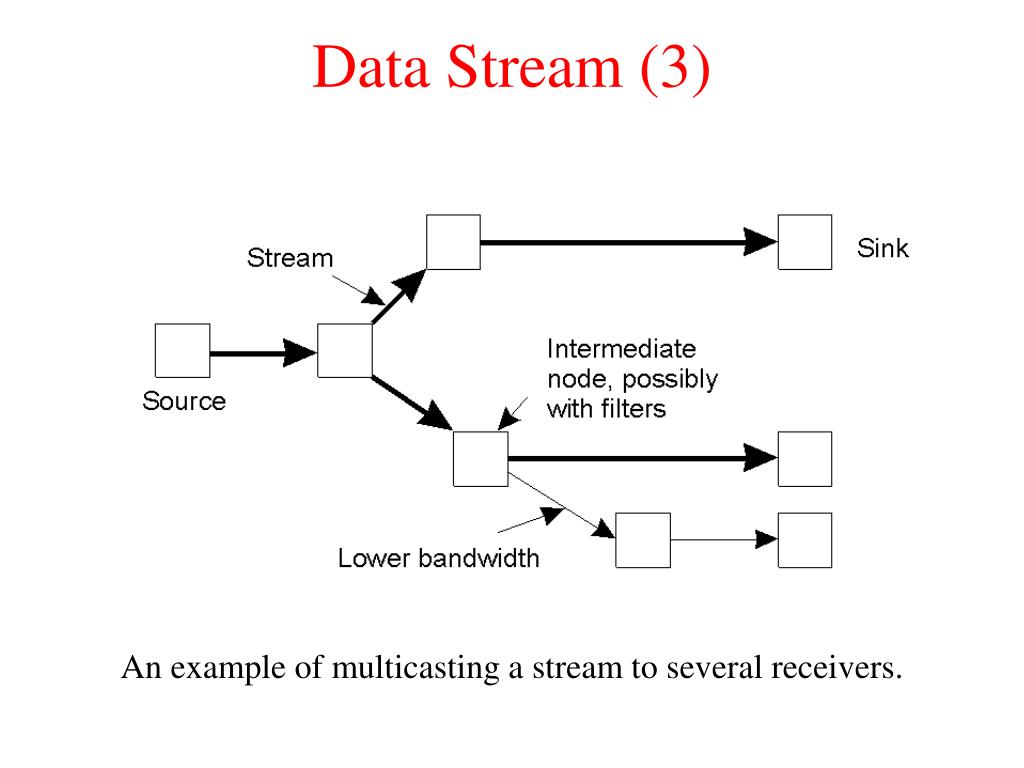 Data Stream (3)

Stream

Sink

Source

Intermediate node, possibly with filters

Lower bandwidth

An example of multicasting a stream to several receivers.